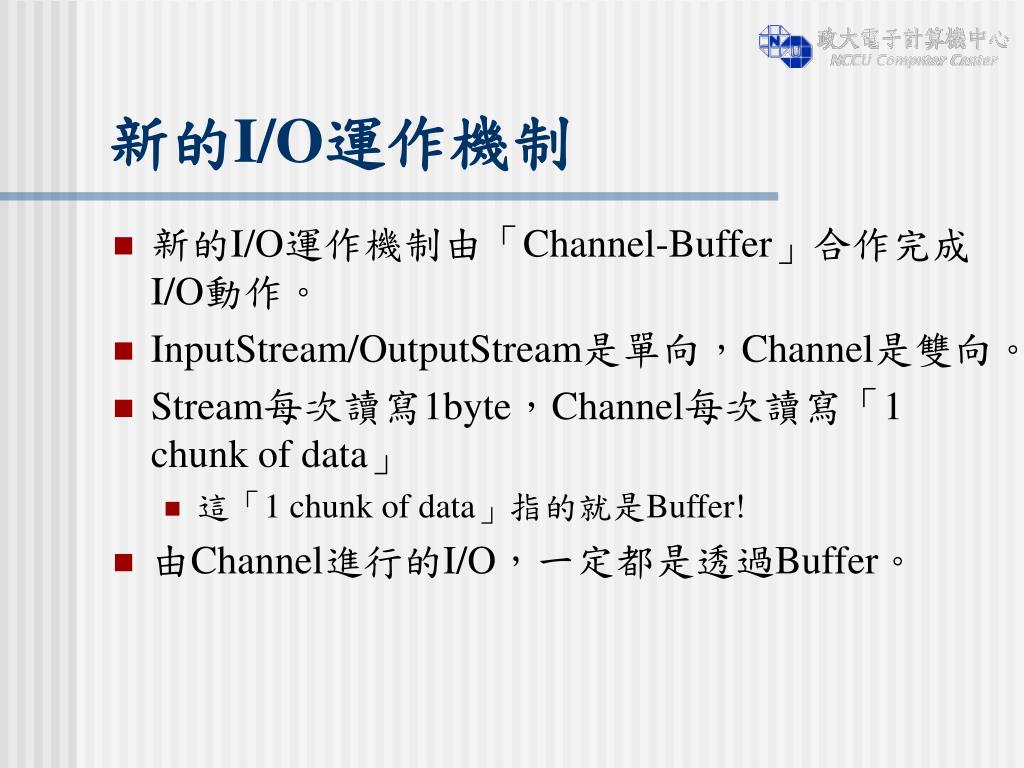 政大電子計算機中心
NCCU Computer Center

新的I/O運作機制

新的I/O運作機制由「Channel-Buffer」合作完成I/O動作。

InputStream/OutputStream是單向，Channel是雙向。

Stream每次讀寫1byte，Channel每次讀寫「1 chunk of data」

這「1 chunk of data」指的就是Buffer!

由Channel進行的I/O，一定都是透過Buffer。